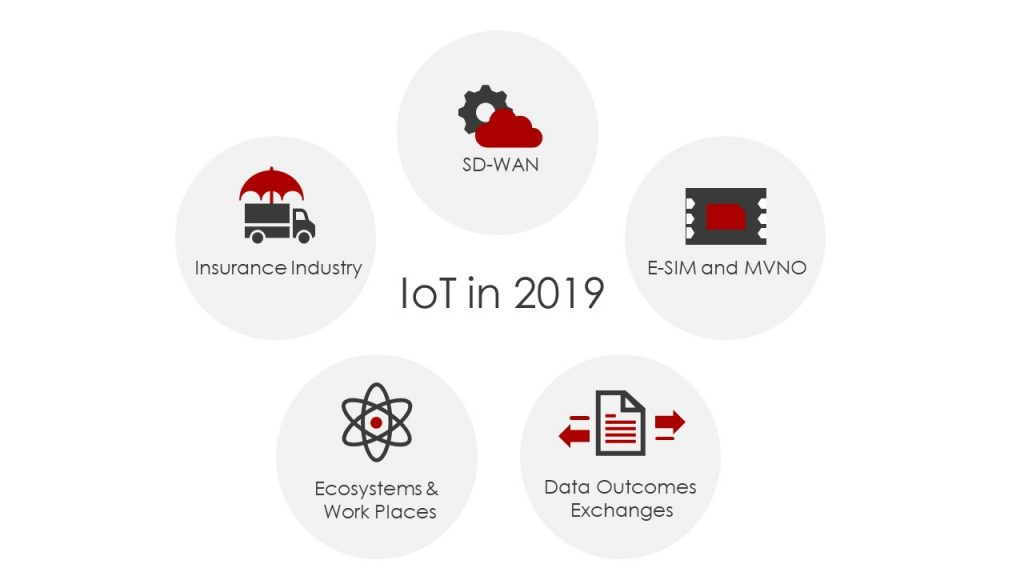 SD-WAN

Insurance Industry

IoT in 2019

E-SIM and MVNO

Ecosystems & Work Places

Data Outcomes Exchanges